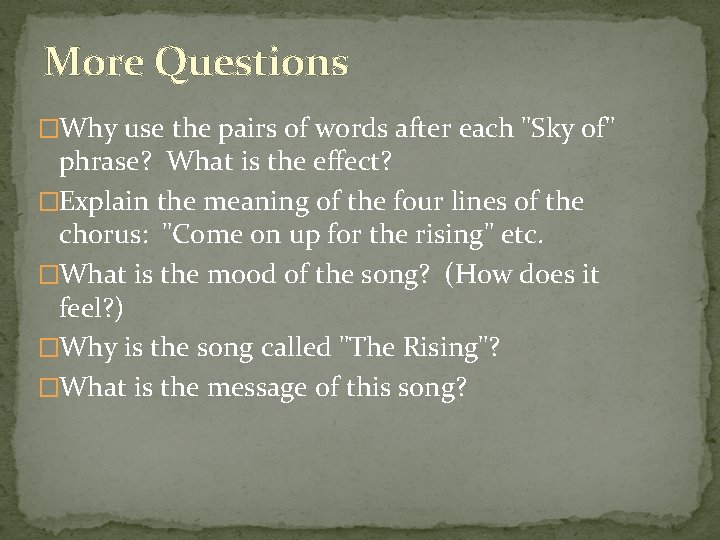 More Questions

□Why use the pairs of words after each "Sky of" phrase? What is the effect?

□Explain the meaning of the four lines of the chorus: "Come on up for the rising" etc.

□What is the mood of the song? (How does it feel?)

□Why is the song called "The Rising"?

□What is the message of this song?